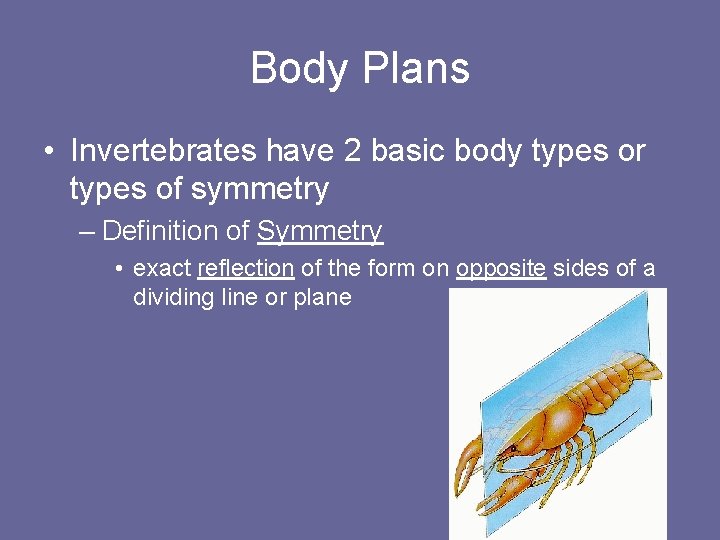 Body Plans

• Invertebrates have 2 basic body types or types of symmetry

– Definition of Symmetry

• exact reflection of the form on opposite sides of a dividing line or plane